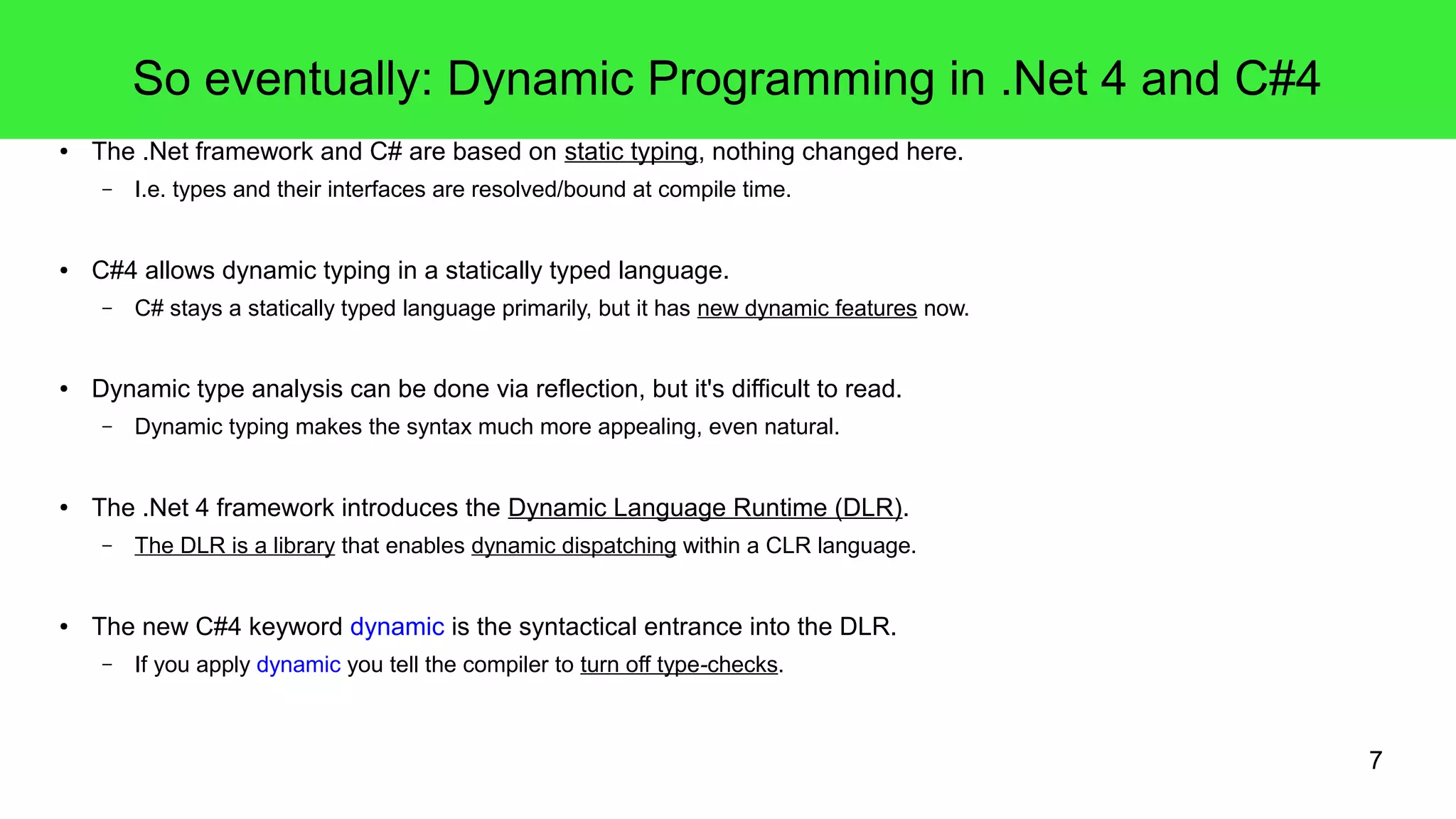 So eventually: Dynamic Programming in .Net 4 and C#4

• The .Net framework and C# are based on static typing, nothing changed here.
  – I.e. types and their interfaces are resolved/bound at compile time.

• C#4 allows dynamic typing in a statically typed language.
  – C# stays a statically typed language primarily, but it has new dynamic features now.

• Dynamic type analysis can be done via reflection, but it's difficult to read.
  – Dynamic typing makes the syntax much more appealing, even natural.

• The .Net 4 framework introduces the Dynamic Language Runtime (DLR).
  – The DLR is a library that enables dynamic dispatching within a CLR language.

• The new C#4 keyword dynamic is the syntactical entrance into the DLR.
  – If you apply dynamic you tell the compiler to turn off type-checks.

7